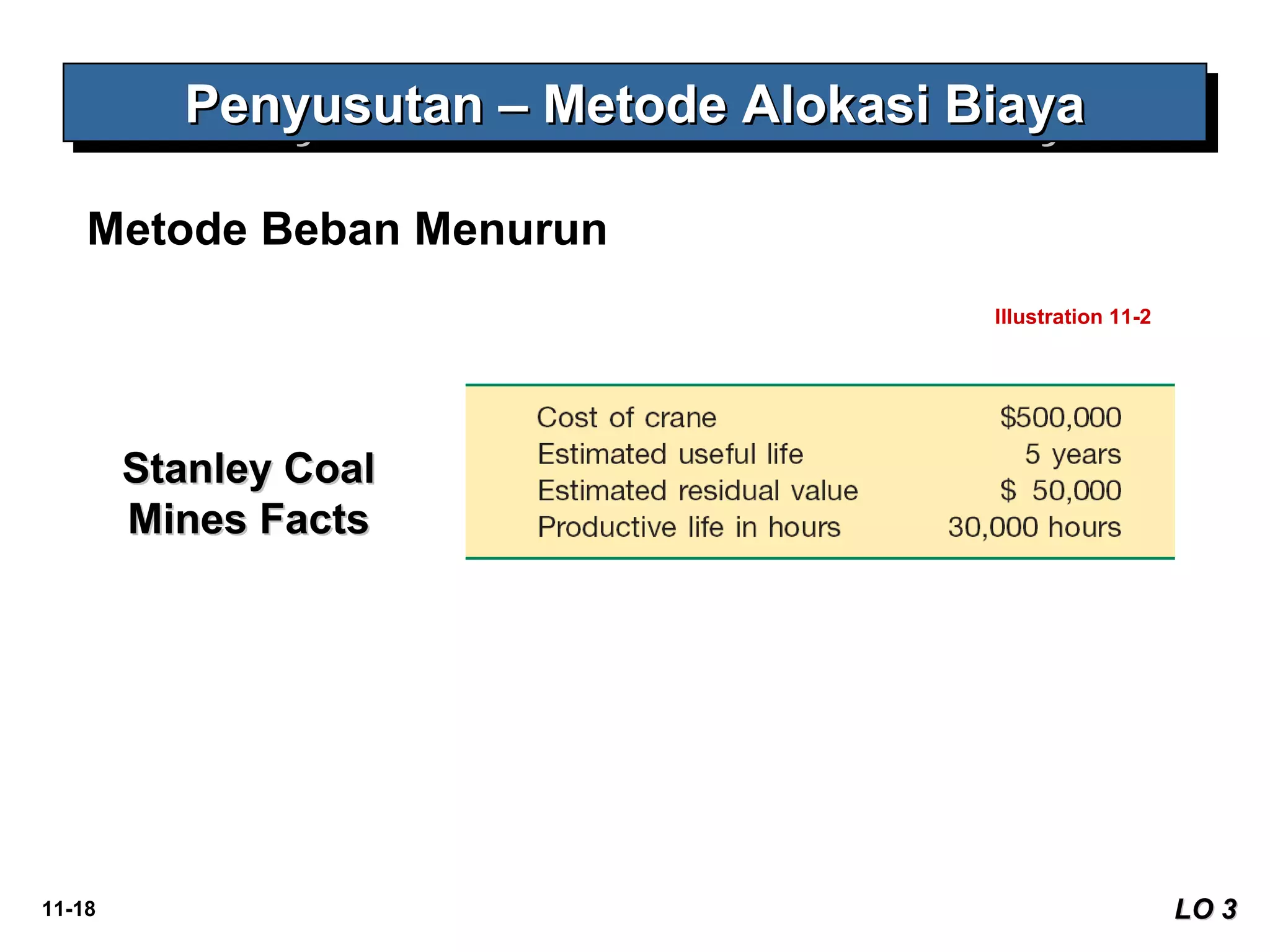 Penyusutan – Metode Alokasi Biaya

Metode Beban Menurun

Illustration 11-2

Stanley Coal Mines Facts

| | |
|---|---|
| Cost of crane | \$500,000 |
| Estimated useful life | 5 years |
| Estimated residual value | \$ 50,000 |
| Productive life in hours | 30,000 hours |

11-18

LO 3